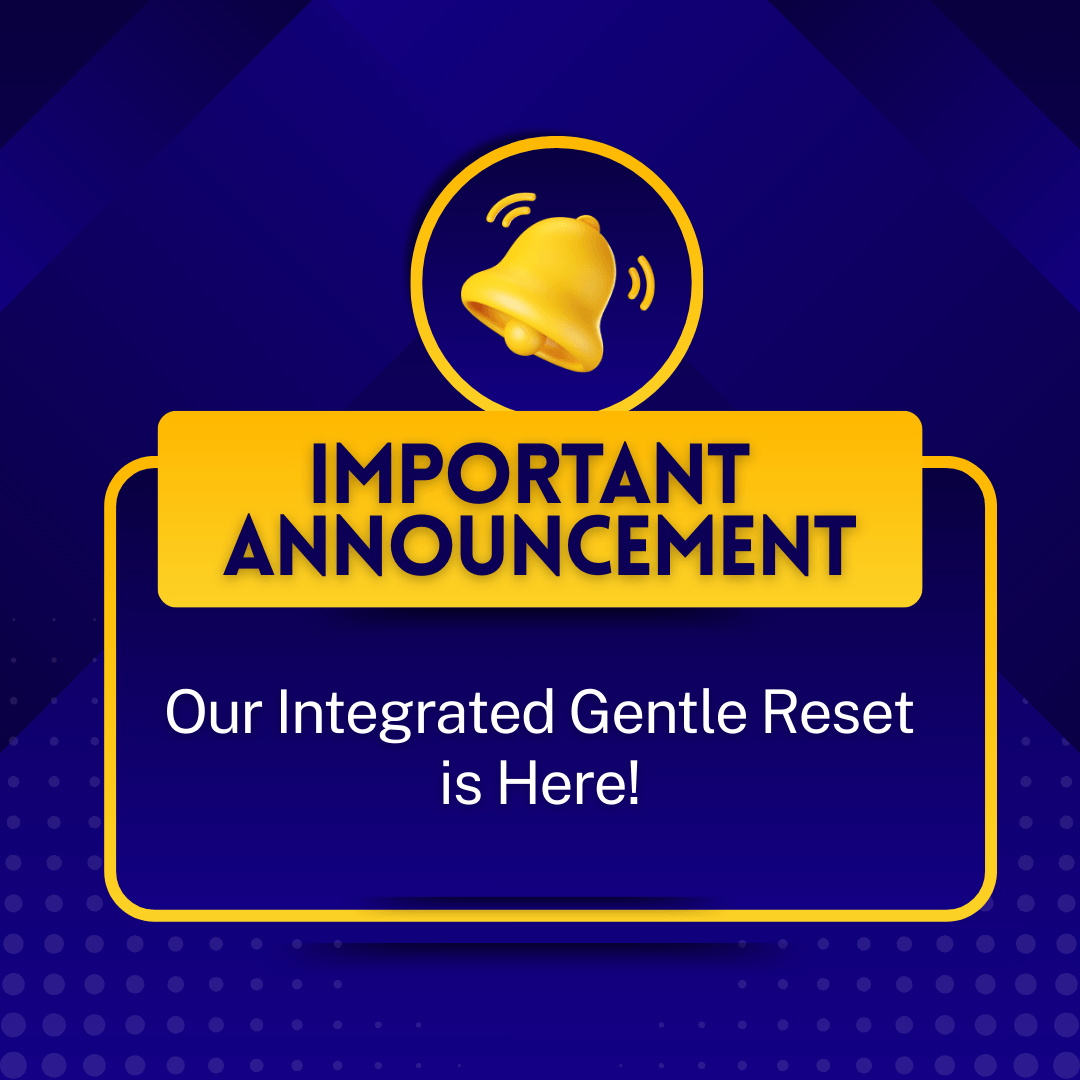 IMPORTANT ANNOUNCEMENT

Our Integrated Gentle Reset is Here!